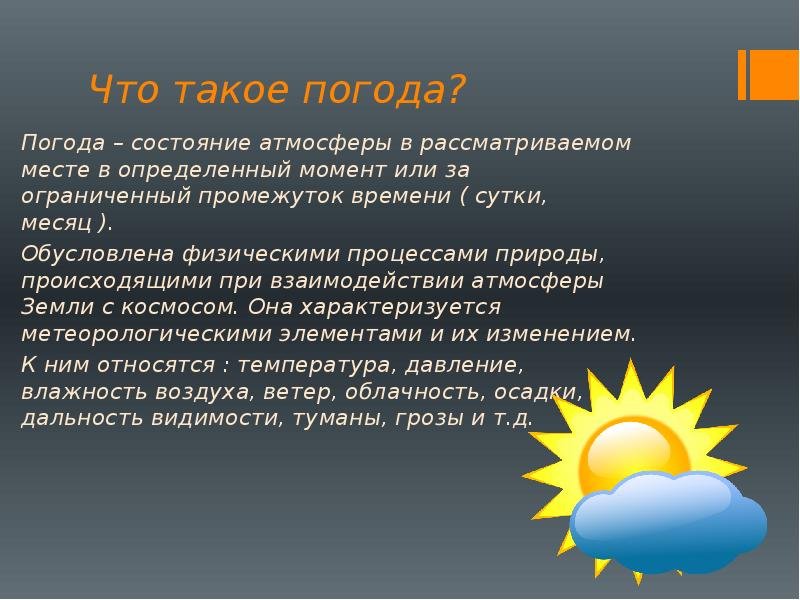 Что такое погода?

Погода – состояние атмосферы в рассматриваемом месте в определенный момент или за ограниченный промежуток времени ( сутки, месяц ).

Обусловлена физическими процессами природы, происходящими при взаимодействии атмосферы Земли с космосом. Она характеризуется метеорологическими элементами и их изменением.

К ним относятся : температура, давление, влажность воздуха, ветер, облачность, осадки, дальность видимости, туманы, грозы и т.д.